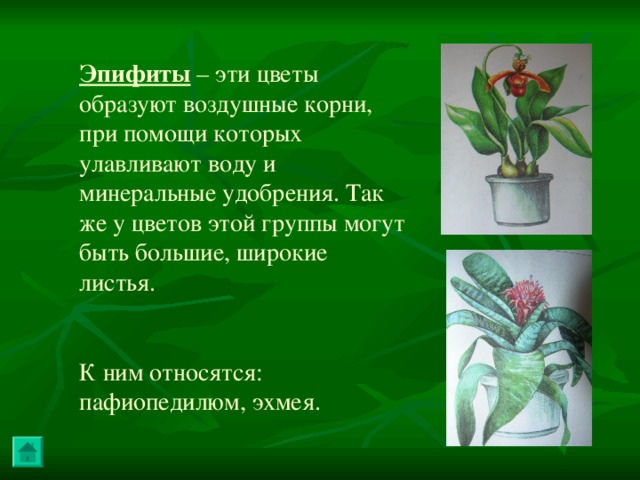 Эпифиты – эти цветы образуют воздушные корни, при помощи которых улавливают воду и минеральные удобрения. Так же у цветов этой группы могут быть большие, широкие листья.

К ним относятся: пафиопедилюм, эхмея.